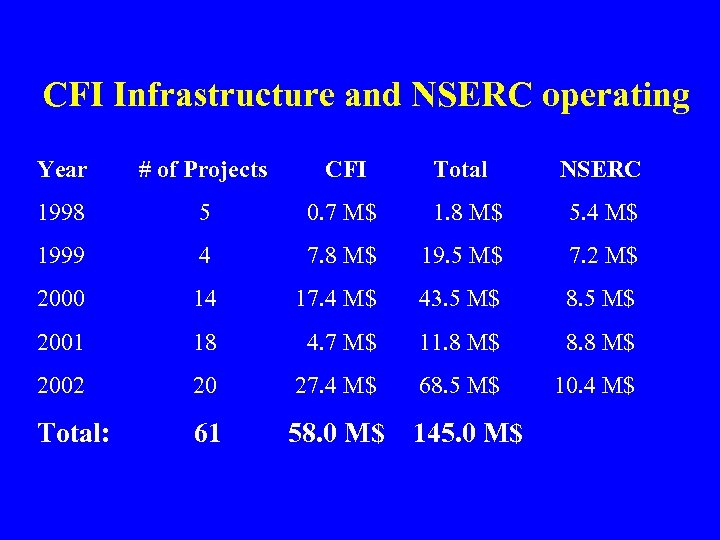 CFI Infrastructure and NSERC operating

| Year | # of Projects | CFI | Total | NSERC |
|---|---|---|---|---|
| 1998 | 5 | 0.7 M$ | 1.8 M$ | 5.4 M$ |
| 1999 | 4 | 7.8 M$ | 19.5 M$ | 7.2 M$ |
| 2000 | 14 | 17.4 M$ | 43.5 M$ | 8.5 M$ |
| 2001 | 18 | 4.7 M$ | 11.8 M$ | 8.8 M$ |
| 2002 | 20 | 27.4 M$ | 68.5 M$ | 10.4 M$ |
| Total: | 61 | 58.0 M$ | 145.0 M$ | |